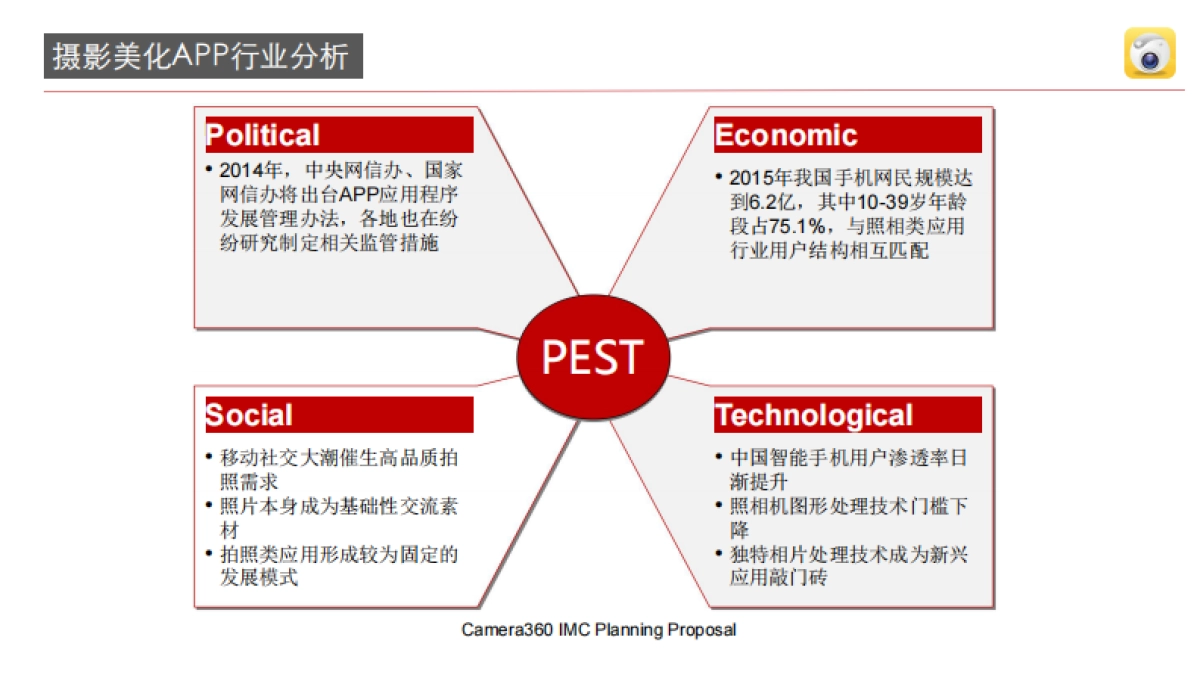 摄影美化APP行业分析

Political
• 2014年，中央网信办、国家网信办将出台APP应用程序发展管理办法，各地也在纷纷研究制定相关监管措施

Economic
• 2015年我国手机网民规模达到6.2亿，其中10-39岁年龄段占75.1%，与照相类应用行业用户结构相互匹配

PEST

Social
• 移动社交大潮催生高品质拍照需求
• 照片本身成为基础性交流素材
• 拍照类应用形成较为固定的发展模式

Technological
• 中国智能手机用户渗透率日渐提升
• 照相机图形处理技术门槛下降
• 独特相片处理技术成为新兴应用敲门砖

Camera360 IMC Planning Proposal